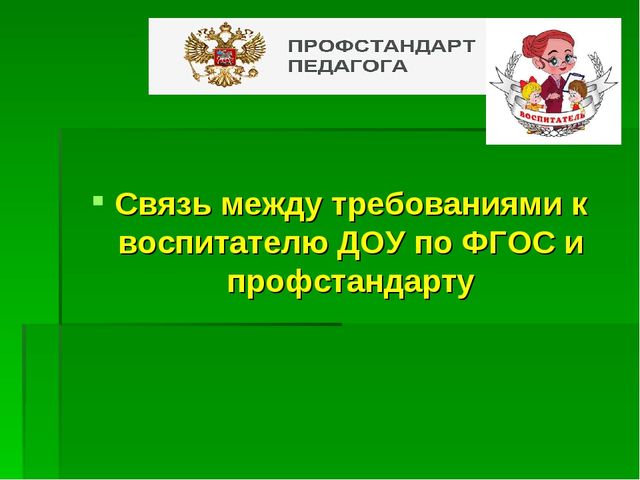 ПРОФСТАНДАРТ ПЕДАГОГА

ВОСПИТАТЕЛЬ

Связь между требованиями к воспитателю ДОУ по ФГОС и профстандарту